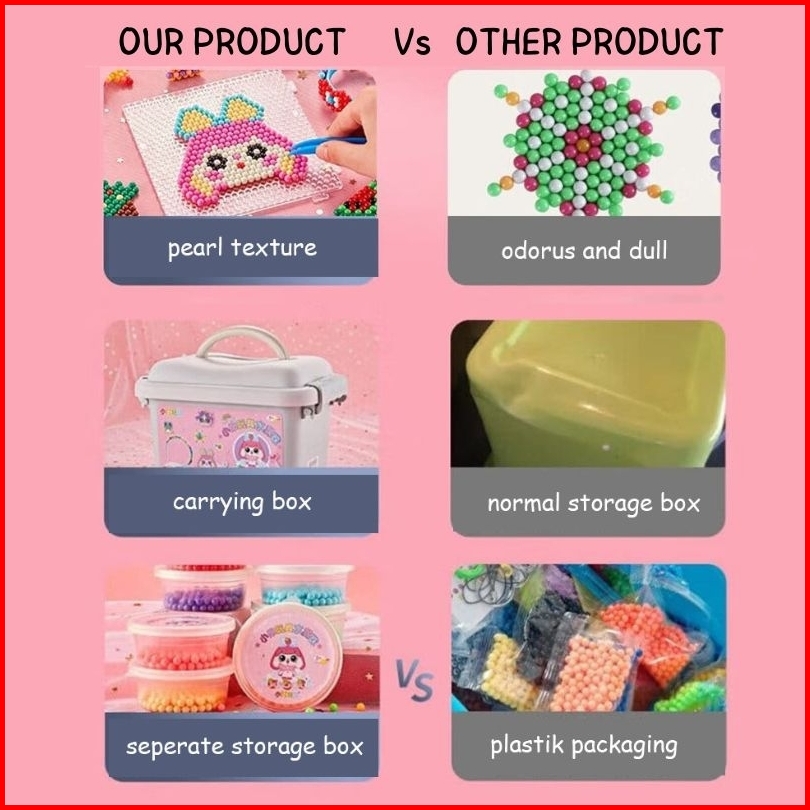 OUR PRODUCT Vs OTHER PRODUCT

pearl texture

odorus and dull

carrying box

normal storage box

VS

seperate storage box

plastik packaging